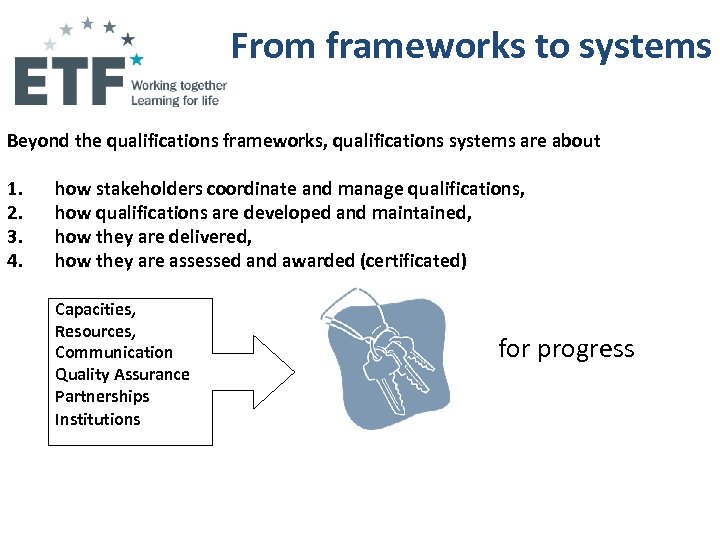 ETF
Working together
Learning for life

From frameworks to systems

Beyond the qualifications frameworks, qualifications systems are about

1. how stakeholders coordinate and manage qualifications,
2. how qualifications are developed and maintained,
3. how they are delivered,
4. how they are assessed and awarded (certificated)

Capacities,
Resources,
Communication
Quality Assurance
Partnerships
Institutions

for progress